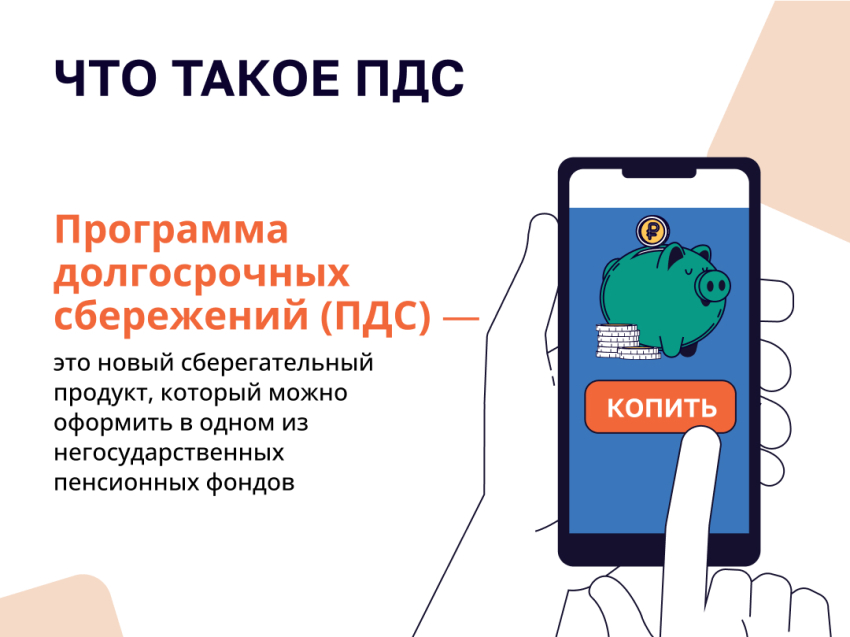 ЧТО ТАКОЕ ПДС

Программа долгосрочных сбережений (ПДС) — это новый сберегательный продукт, который можно оформить в одном из негосударственных пенсионных фондов

₽

КОПИТЬ